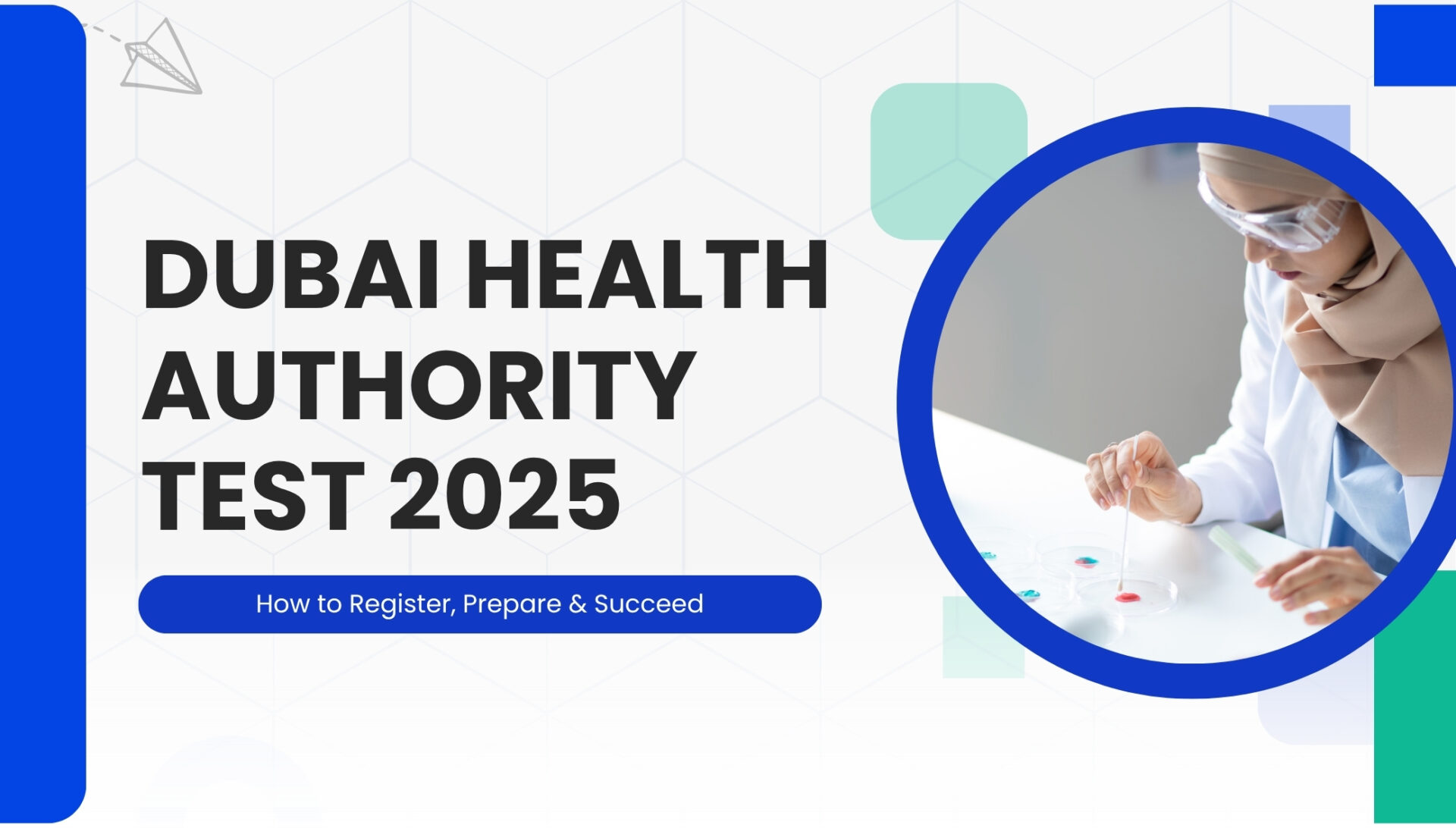 DUBAI HEALTH AUTHORITY TEST 2025

How to Register, Prepare & Succeed